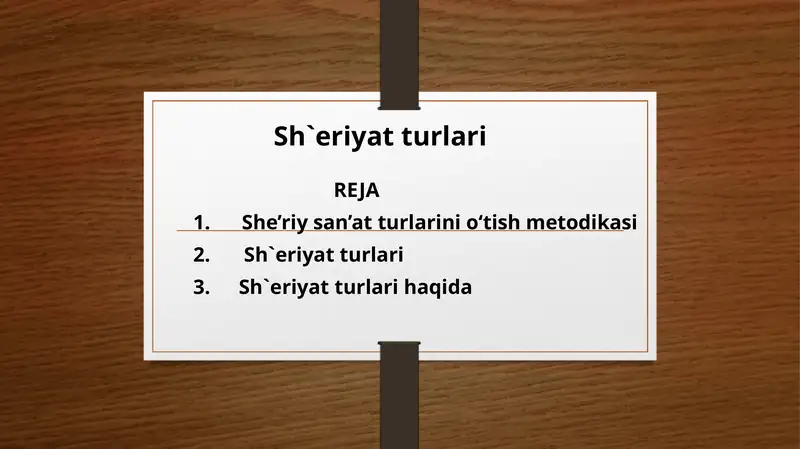 Sh`eriyat turlari

REJA

1. She’riy san’at turlarini o‘tish metodikasi
2. Sh`eriyat turlari
3. Sh`eriyat turlari haqida